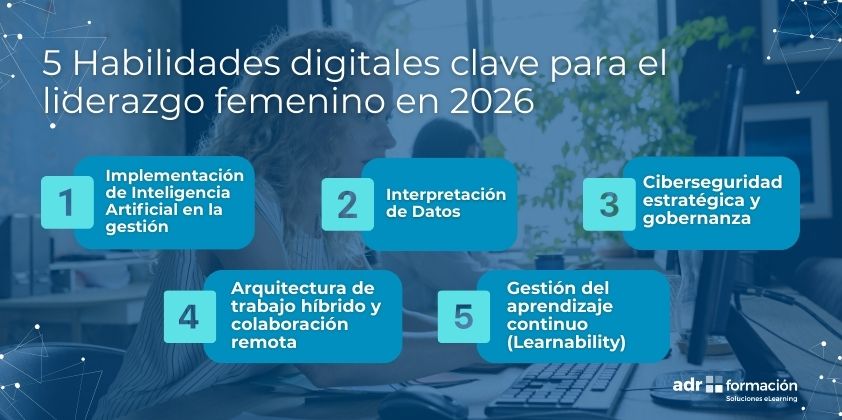 5 Habilidades digitales clave para el liderazgo femenino en 2026

1 Implementación de Inteligencia Artificial en la gestión

2 Interpretación de Datos

3 Ciberseguridad estratégica y gobernanza

4 Arquitectura de trabajo híbrido y colaboración remota

5 Gestión del aprendizaje continuo (Learnability)

adr formación
Soluciones eLearning